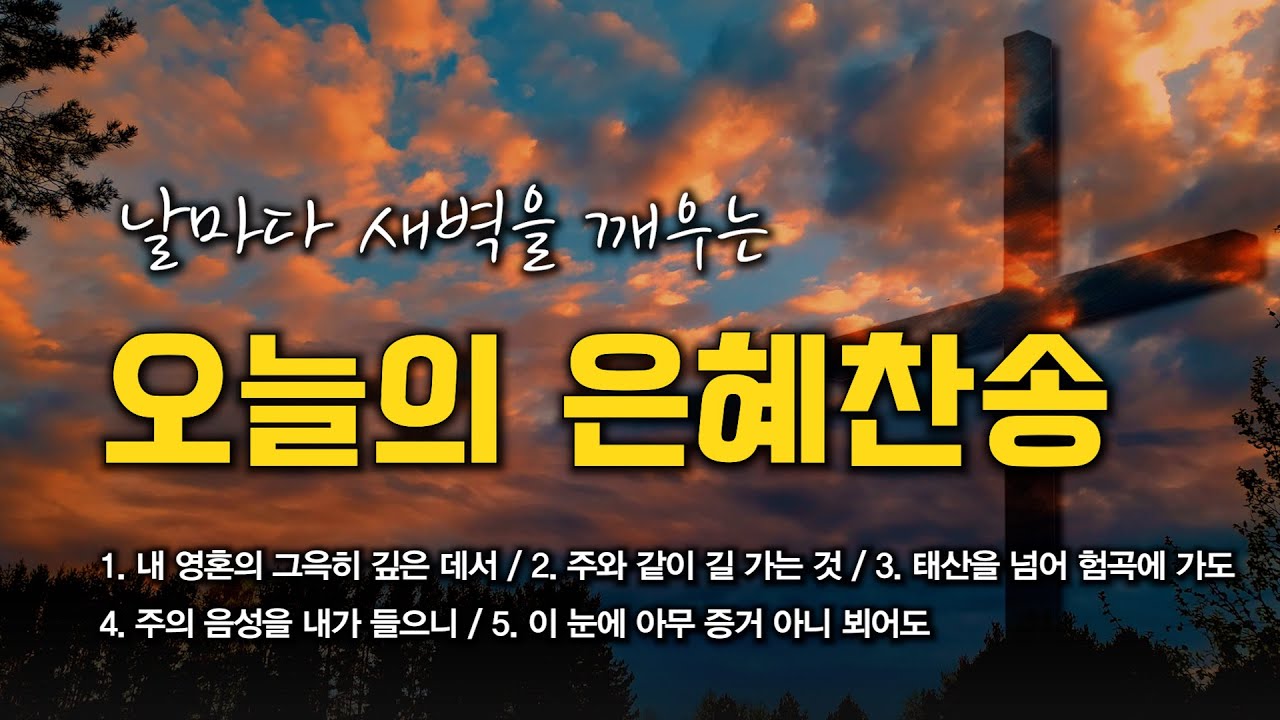 날마다 새벽을 깨우는

오늘의 은혜찬송

1. 내 영혼의 그윽히 깊은 데서 / 2. 주와 같이 길 가는 것 / 3. 태산을 넘어 험곡에 가도
4. 주의 음성을 내가 들으니 / 5. 이 눈에 아무 증거 아니 뵈어도